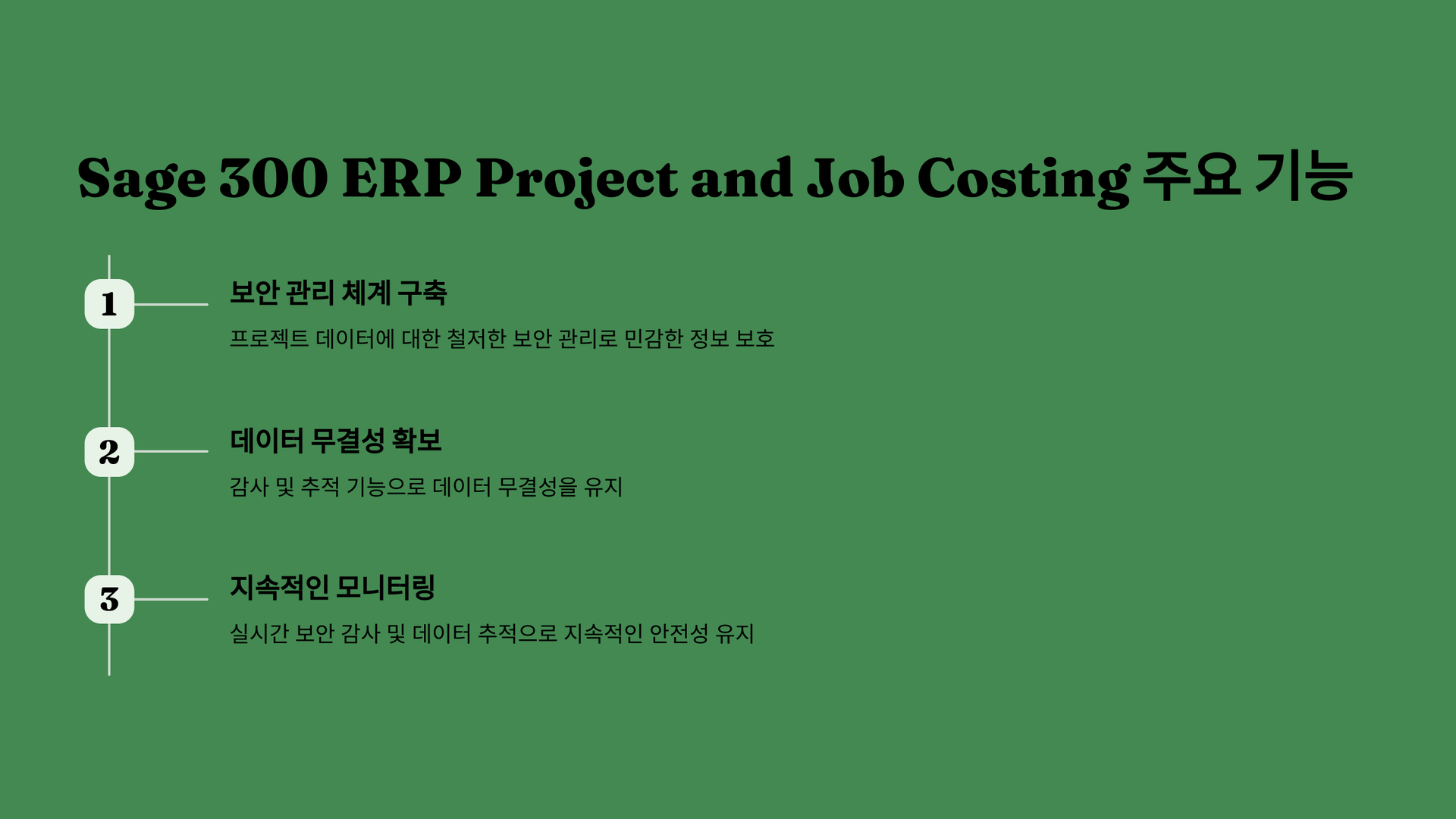 Sage 300 ERP Project and Job Costing 주요 기능

1

보안 관리 체계 구축

프로젝트 데이터에 대한 철저한 보안 관리로 민감한 정보 보호

2

데이터 무결성 확보

감사 및 추적 기능으로 데이터 무결성을 유지

3

지속적인 모니터링

실시간 보안 감사 및 데이터 추적으로 지속적인 안전성 유지